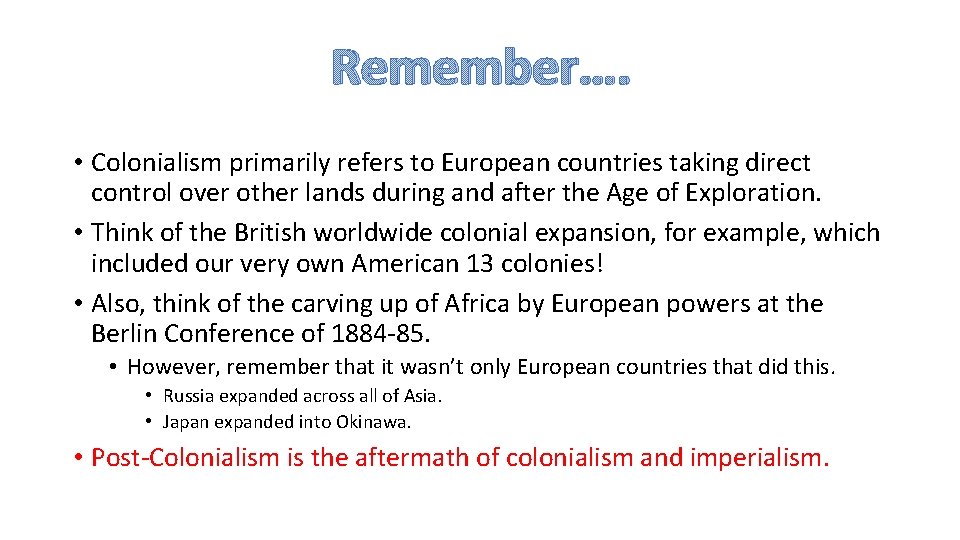 Remember….

• Colonialism primarily refers to European countries taking direct control over other lands during and after the Age of Exploration.
• Think of the British worldwide colonial expansion, for example, which included our very own American 13 colonies!
• Also, think of the carving up of Africa by European powers at the Berlin Conference of 1884-85.
• However, remember that it wasn't only European countries that did this.
• Russia expanded across all of Asia.
• Japan expanded into Okinawa.
• Post-Colonialism is the aftermath of colonialism and imperialism.